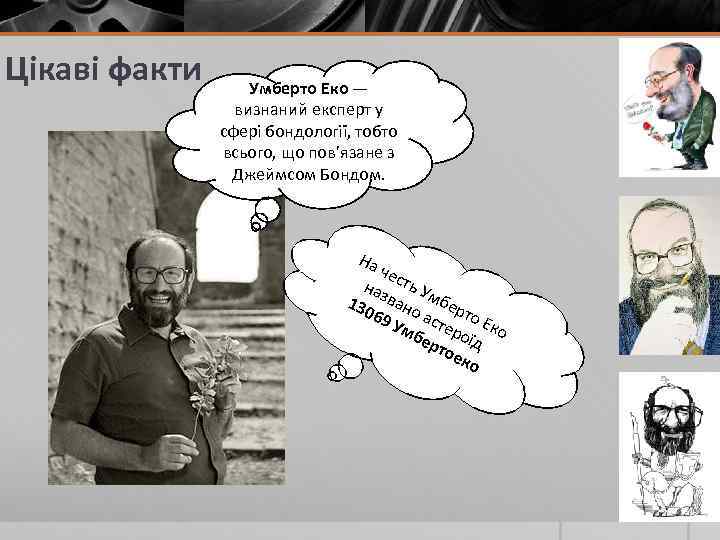 Цікаві факти

Умберто Еко — визнаний експерт у сфері бондології, тобто всього, що пов'язане з Джеймсом Бондом.

На честь Умберто Еко названо астероїд 13069 Умбертоеко